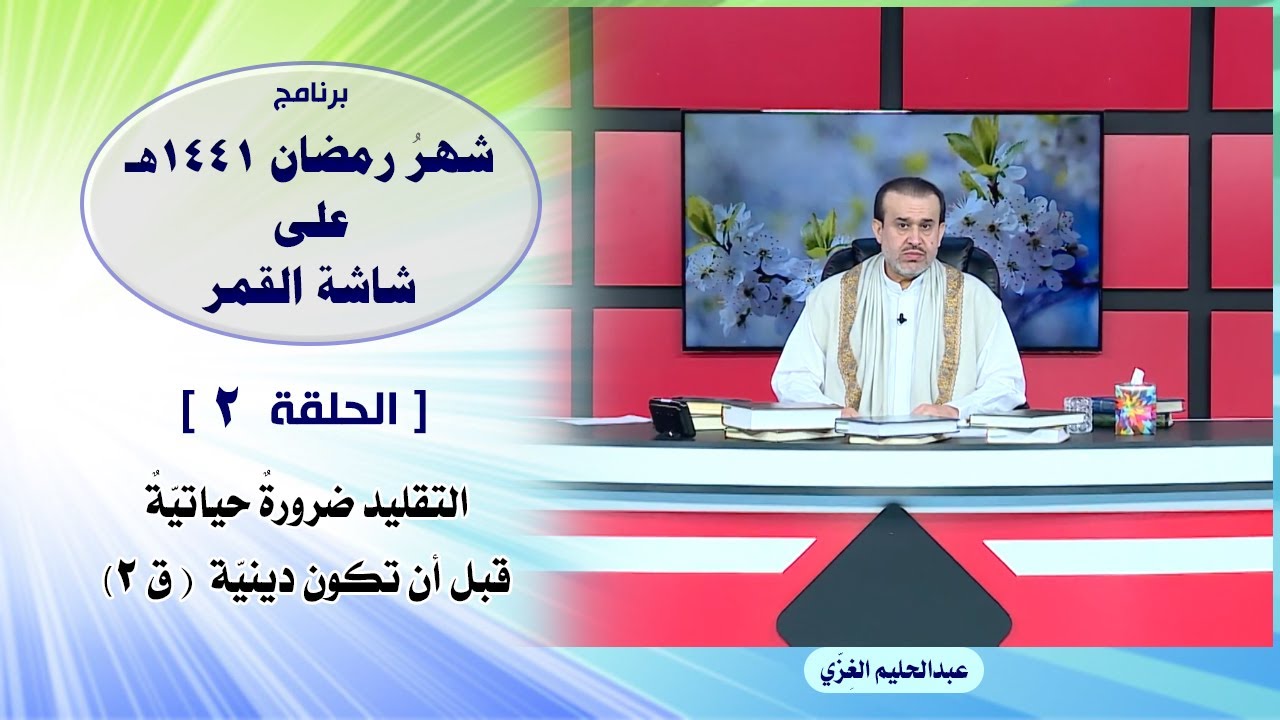 برنامج
شهرُ رمضان ١٤٤١هـ
على
شاشة القمر

[ الحلقة ٢ ]

التقليد ضرورةٌ حياتيّةٌ
قبل أن تكون دينيّة ( ق ٢ )

عبدالحليم الغِزّي